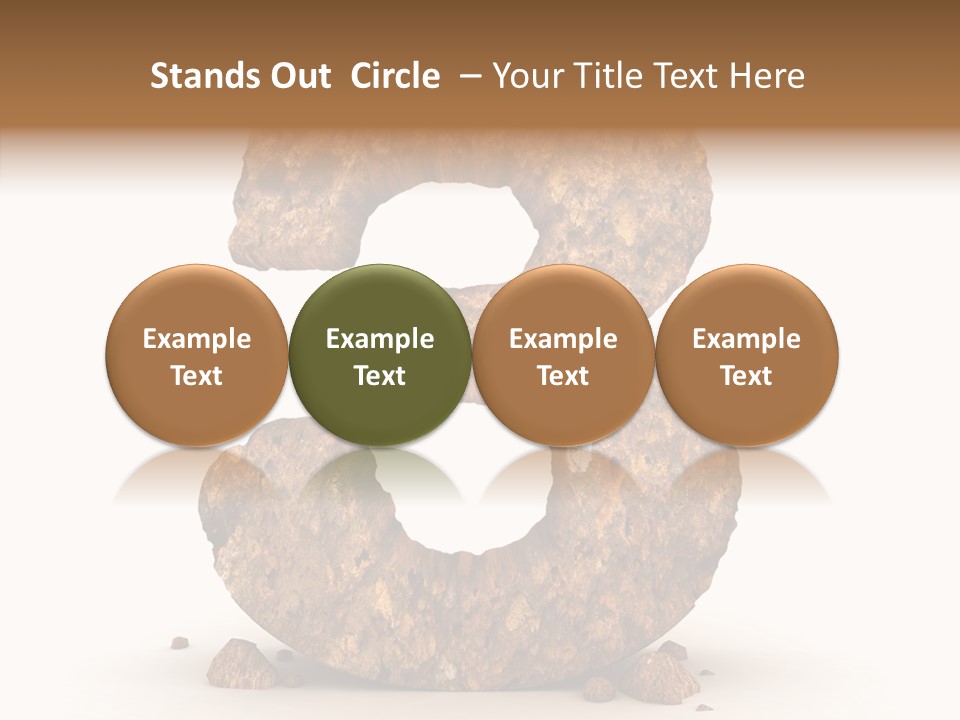 Stands Out Circle – Your Title Text Here

Example Text

Example Text

Example Text

Example Text